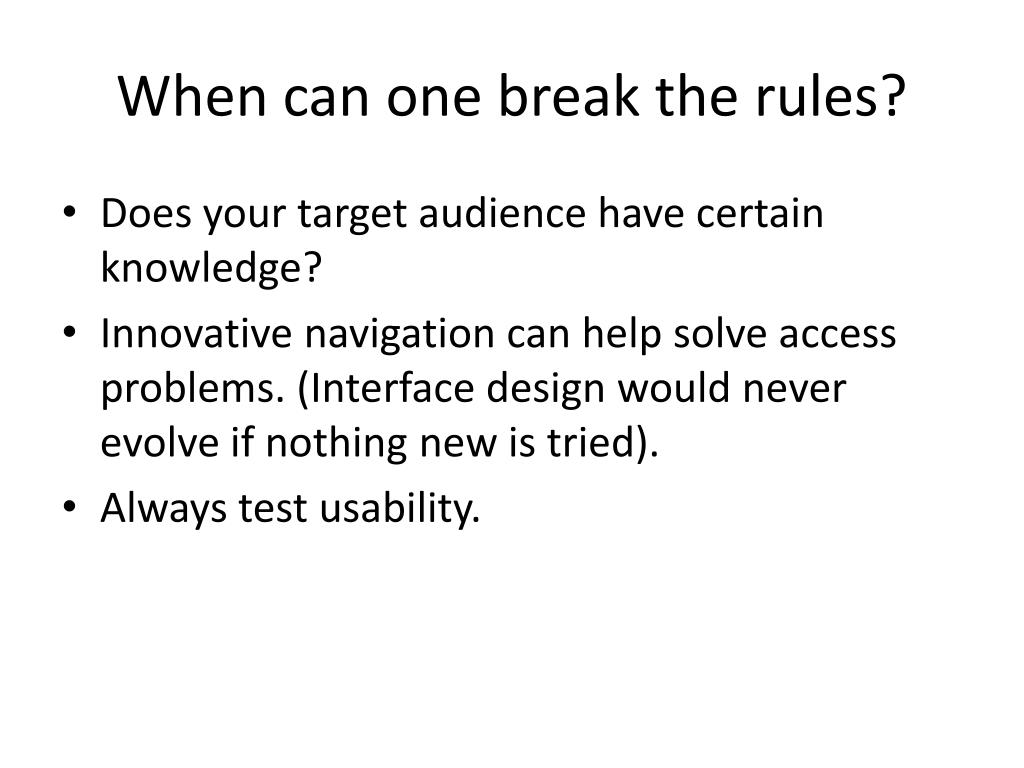 When can one break the rules?

• Does your target audience have certain knowledge?
• Innovative navigation can help solve access problems. (Interface design would never evolve if nothing new is tried).
• Always test usability.